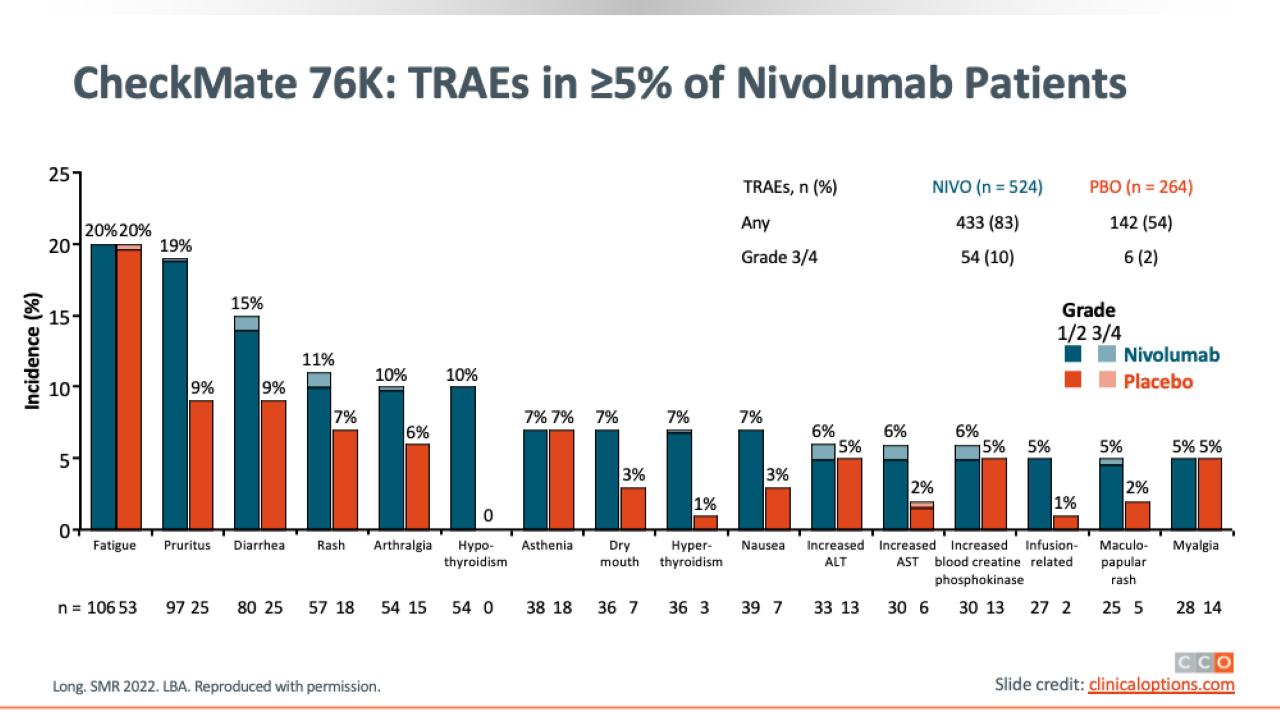 CheckMate 76K: TRAEs in ≥5% of Nivolumab Patients

| TRAEs, n (%) | NIVO (n = 524) | PBO (n = 264) |
|---|---|---|
| Any | 433 (83) | 142 (54) |
| Grade 3/4 | 54 (10) | 6 (2) |

Grade
1/2 3/4
Nivolumab
Placebo

Incidence (%)
25
20
15
10
5
0

20% 20%
19%
9%
15%
9%
11%
7%
10%
6%
10%
0
7% 7%
7%
3%
7%
1%
7%
3%
6%
5%
6%
2%
6%
5%
5%
1%
5%
2%
5% 5%

Fatigue
Pruritus
Diarrhea
Rash
Arthralgia
Hypothyroidism
Asthenia
Dry mouth
Hyperthyroidism
Nausea
Increased ALT
Increased AST
Increased blood creatine phosphokinase
Infusion-related
Maculopapular rash
Myalgia

n = 106 53 97 25 80 25 57 18 54 15 54 0 38 18 36 7 36 3 39 7 33 13 30 6 30 13 27 2 25 5 28 14

Long. SMR 2022. LBA. Reproduced with permission.

CCO
Slide credit: clinicaloptions.com